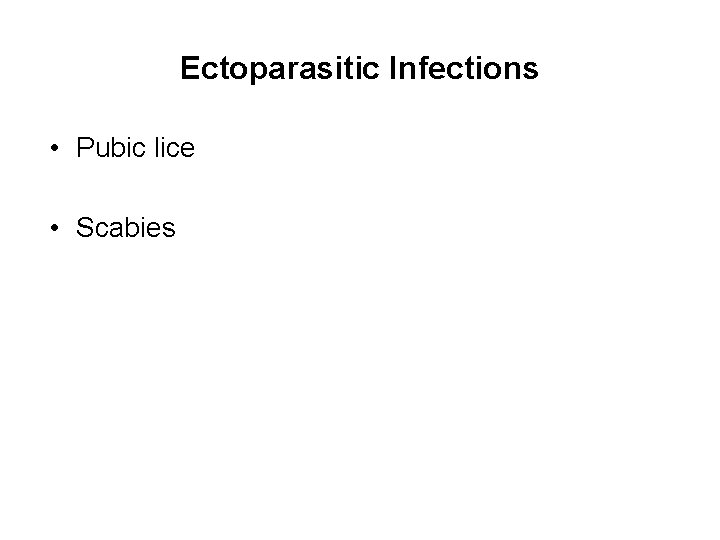 Ectoparasitic Infections

• Pubic lice

• Scabies